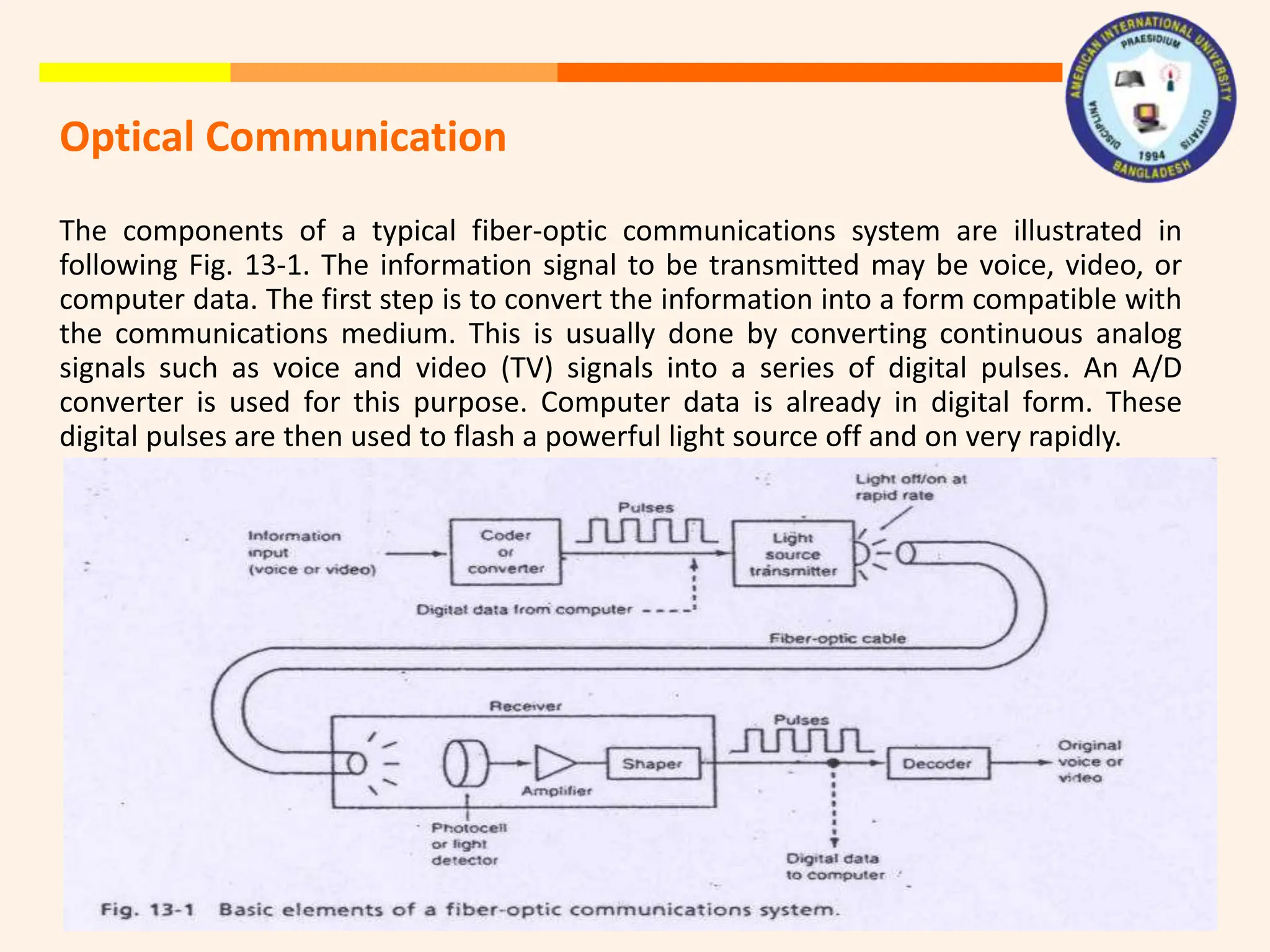 AMERICAN INTERNATIONAL UNIVERSITY
PRAESIDIUM
DISCIPLINA
CIVITATIS
1994
BANGLADESH

Optical Communication

The components of a typical fiber-optic communications system are illustrated in following Fig. 13-1. The information signal to be transmitted may be voice, video, or computer data. The first step is to convert the information into a form compatible with the communications medium. This is usually done by converting continuous analog signals such as voice and video (TV) signals into a series of digital pulses. An A/D converter is used for this purpose. Computer data is already in digital form. These digital pulses are then used to flash a powerful light source off and on very rapidly.

Information input (voice or video)
Coder or converter
Pulses
Light source transmitter
Light off/on at rapid rate
Digital data from computer
Fiber-optic cable
Receiver
Photocell or light detector
Amplifier
Shaper
Pulses
Decoder
Original voice or video
Digital data to computer

Fig. 13-1 Basic elements of a fiber-optic communications system.